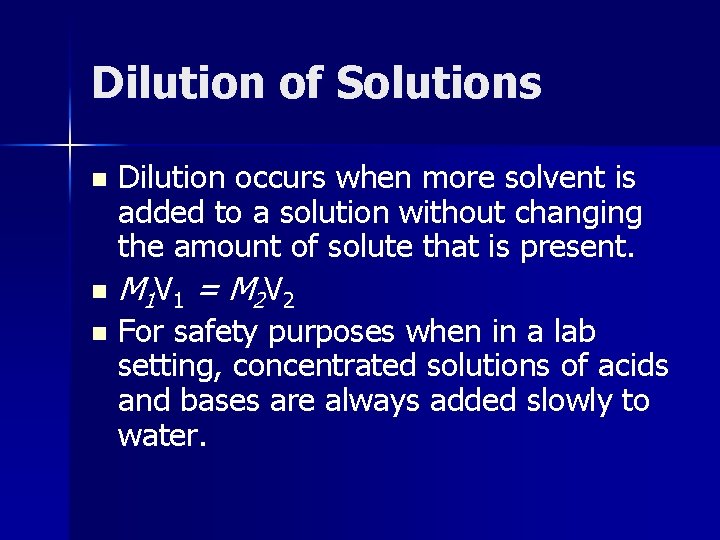 Dilution of Solutions

- Dilution occurs when more solvent is added to a solution without changing the amount of solute that is present.
- $M_1V_1 = M_2V_2$
- For safety purposes when in a lab setting, concentrated solutions of acids and bases are always added slowly to water.